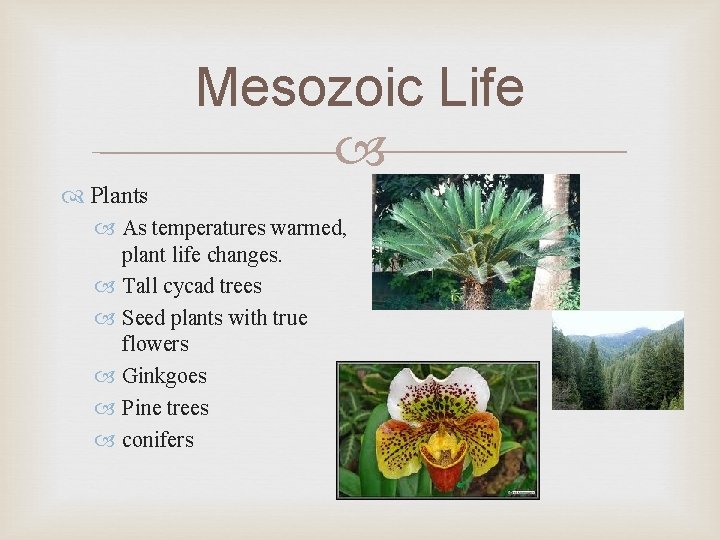 Mesozoic Life

Plants

As temperatures warmed, plant life changes.

Tall cycad trees

Seed plants with true flowers

Ginkgoes

Pine trees

conifers